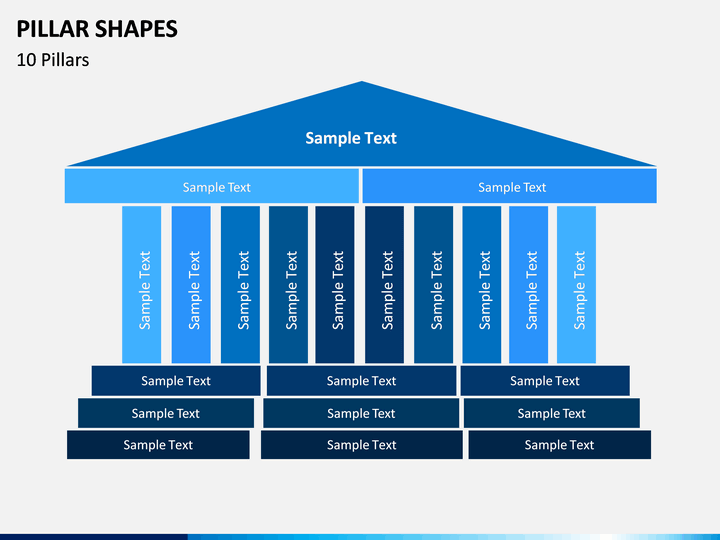 PILLAR SHAPES
10 Pillars

Sample Text

Sample Text
Sample Text

Sample Text
Sample Text
Sample Text
Sample Text
Sample Text
Sample Text
Sample Text
Sample Text
Sample Text
Sample Text

Sample Text
Sample Text
Sample Text

Sample Text
Sample Text
Sample Text

Sample Text
Sample Text
Sample Text